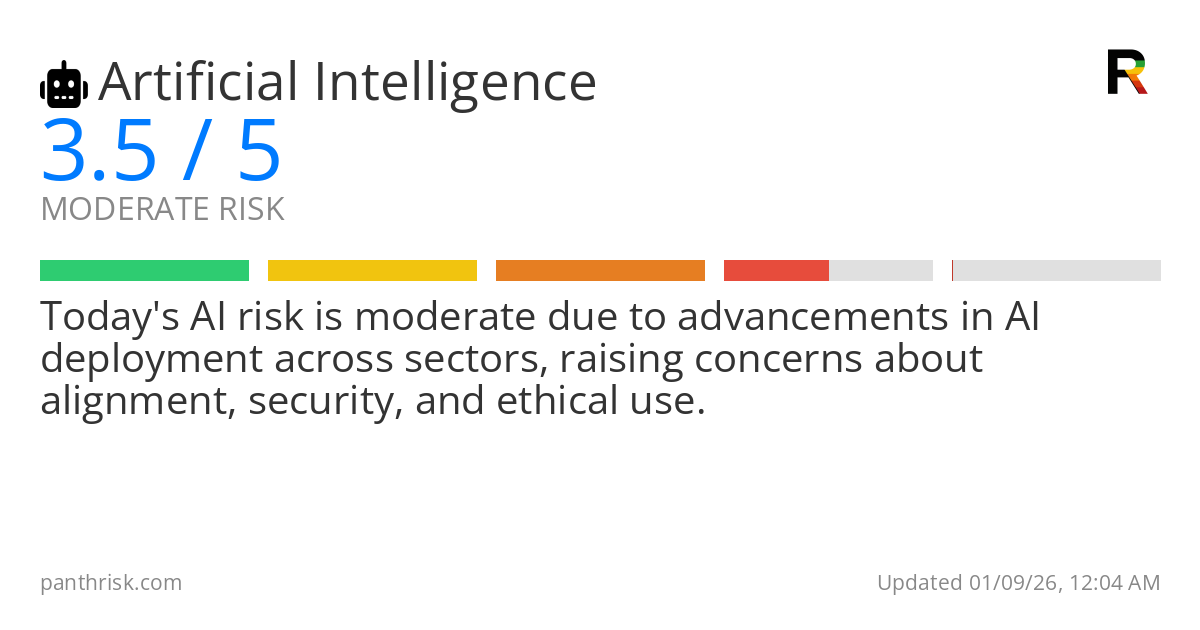 Artificial Intelligence

R

3.5 / 5

MODERATE RISK

Today's AI risk is moderate due to advancements in AI deployment across sectors, raising concerns about alignment, security, and ethical use.

panthrisk.com

Updated 01/09/26, 12:04 AM